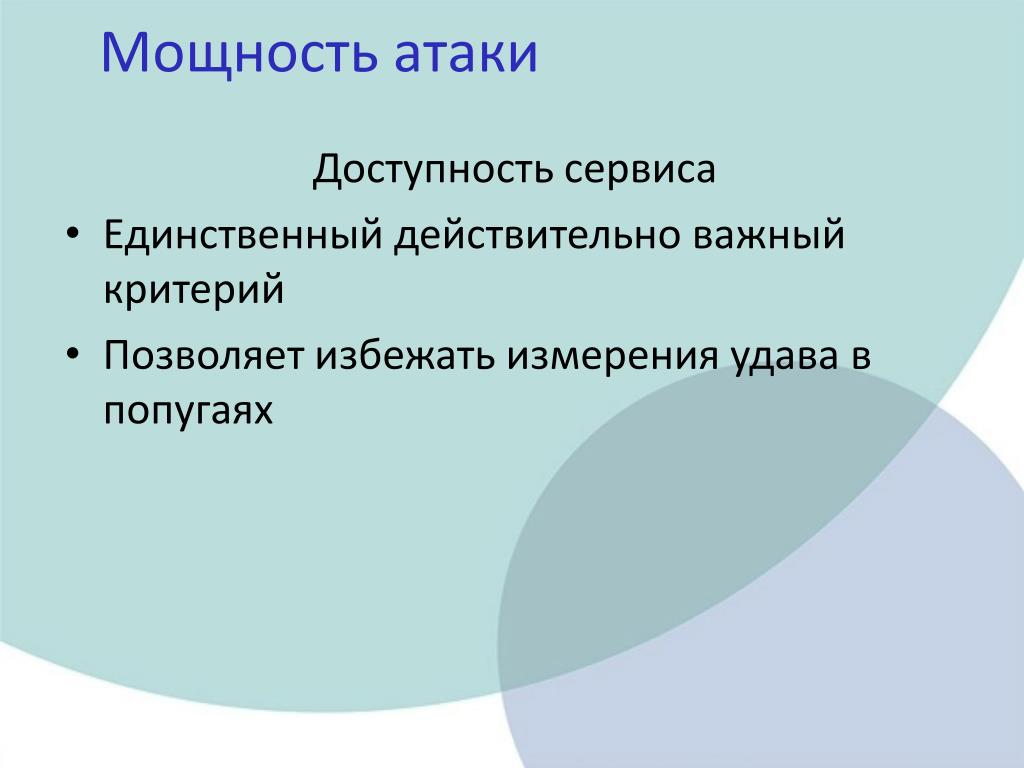 Мощность атаки

Доступность сервиса

• Единственный действительно важный критерий
• Позволяет избежать измерения удава в попугаях